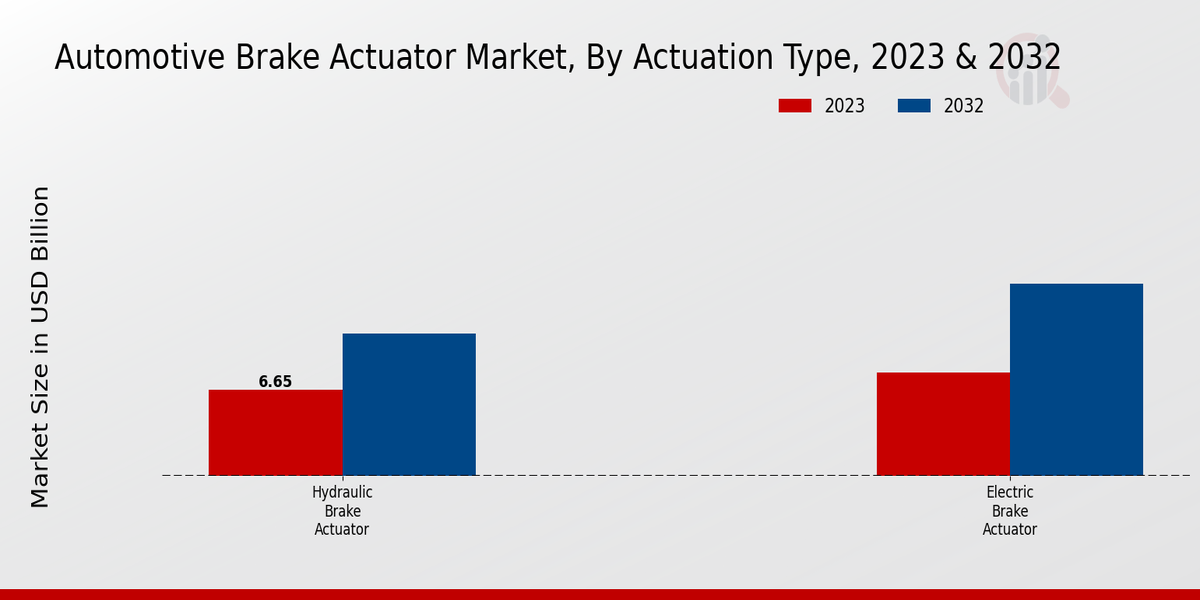 Automotive Brake Actuator Market, By Actuation Type, 2023 & 2032

2023
2032

Market Size in USD Billion

6.65

Hydraulic Brake Actuator

Electric Brake Actuator